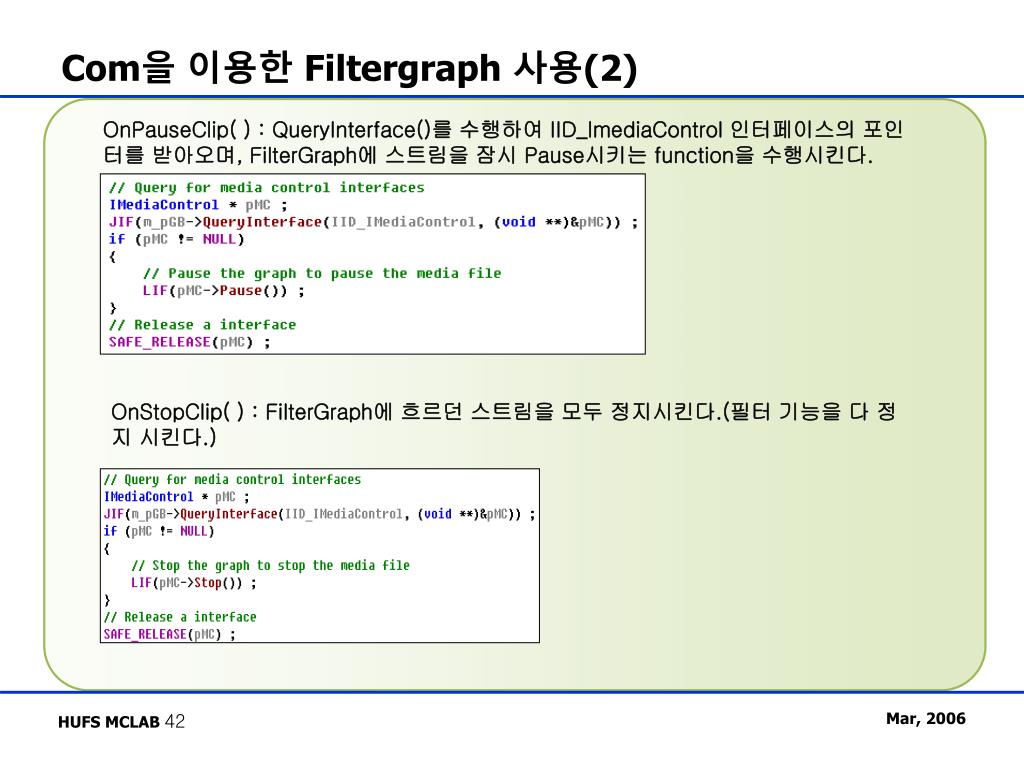 Com을 이용한 Filtergraph 사용(2)

OnPauseClip( ) : QueryInterface()를 수행하여 IID_ImediaControl 인터페이스의 포인터를 받아오며, FilterGraph에 스트림을 잠시 Pause시키는 function을 수행시킨다.

// Query for media control interfaces
IMediaControl * pMC ;
JIF(m_pGB->QueryInterface(IID_IMediaControl, (void **)&pMC)) ;
if (pMC != NULL)
{
    // Pause the graph to pause the media file
    LIF(pMC->Pause()) ;
}
// Release a interface
SAFE_RELEASE(pMC) ;

OnStopClip( ) : FilterGraph에 흐르던 스트림을 모두 정지시킨다.(필터 기능을 다 정지 시킨다.)

// Query for media control interfaces
IMediaControl * pMC ;
JIF(m_pGB->QueryInterface(IID_IMediaControl, (void **)&pMC)) ;
if (pMC != NULL)
{
    // Stop the graph to stop the media file
    LIF(pMC->Stop()) ;
}
// Release a interface
SAFE_RELEASE(pMC) ;

HUFS MCLAB 42

Mar, 2006